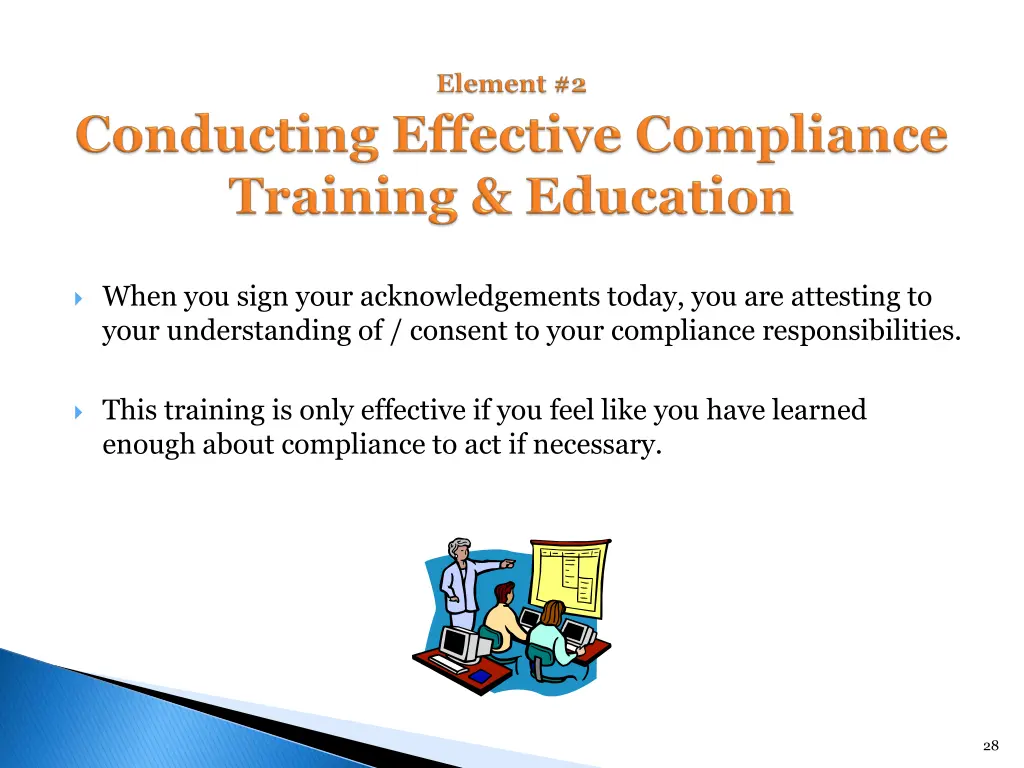 Element #2
Conducting Effective Compliance Training & Education

When you sign your acknowledgements today, you are attesting to your understanding of / consent to your compliance responsibilities.

This training is only effective if you feel like you have learned enough about compliance to act if necessary.

28